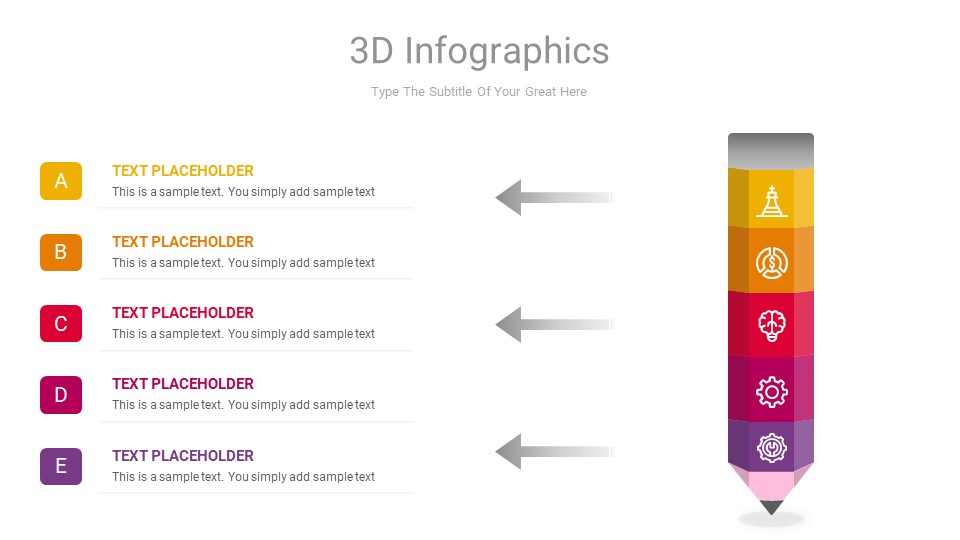 3D Infographics

Type The Subtitle Of Your Great Here

A

TEXT PLACEHOLDER

This is a sample text. You simply add sample text

B

TEXT PLACEHOLDER

This is a sample text. You simply add sample text

C

TEXT PLACEHOLDER

This is a sample text. You simply add sample text

D

TEXT PLACEHOLDER

This is a sample text. You simply add sample text

E

TEXT PLACEHOLDER

This is a sample text. You simply add sample text